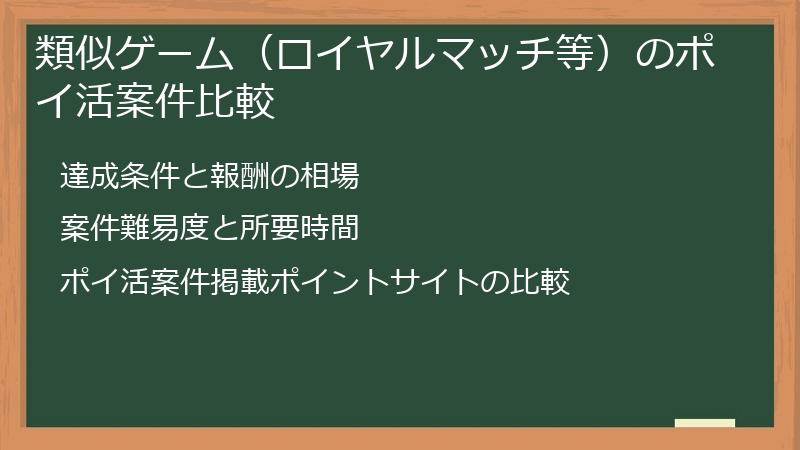 類似ゲーム（ロイヤルマッチ等）のポイ活案件比較

達成条件と報酬の相場

案件難易度と所要時間

ポイ活案件掲載ポイントサイトの比較